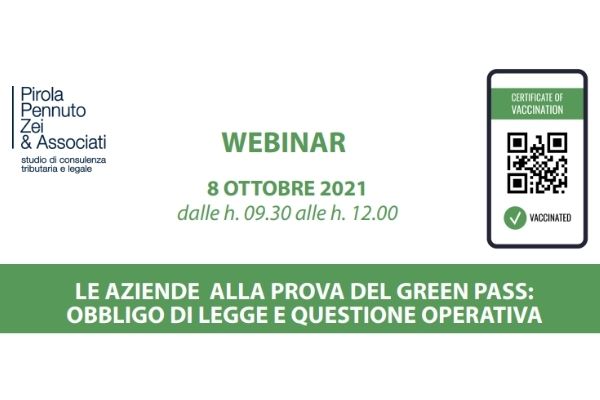 Pirola
Pennuto
Zei
& Associati
studio di consulenza tributaria e legale

WEBINAR

8 OTTOBRE 2021
dalle h. 09.30 alle h. 12.00

CERTIFICATE OF VACCINATION

VACCINATED

LE AZIENDE ALLA PROVA DEL GREEN PASS: OBBLIGO DI LEGGE E QUESTIONE OPERATIVA